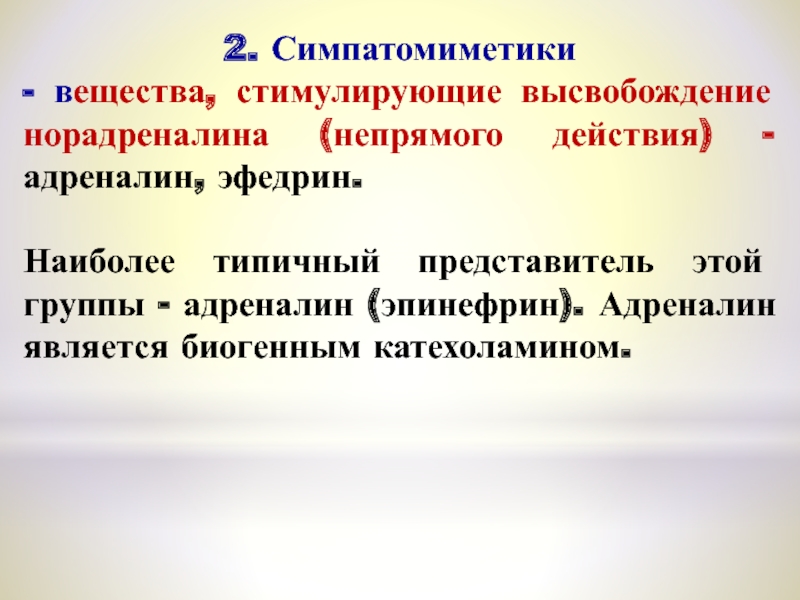 2. Симпатомиметики
- вещества, стимулирующие высвобождение норадреналина (непрямого действия) - адреналин, эфедрин.

Наиболее типичный представитель этой группы - адреналин (эпинефрин). Адреналин является биогенным катехоламином.